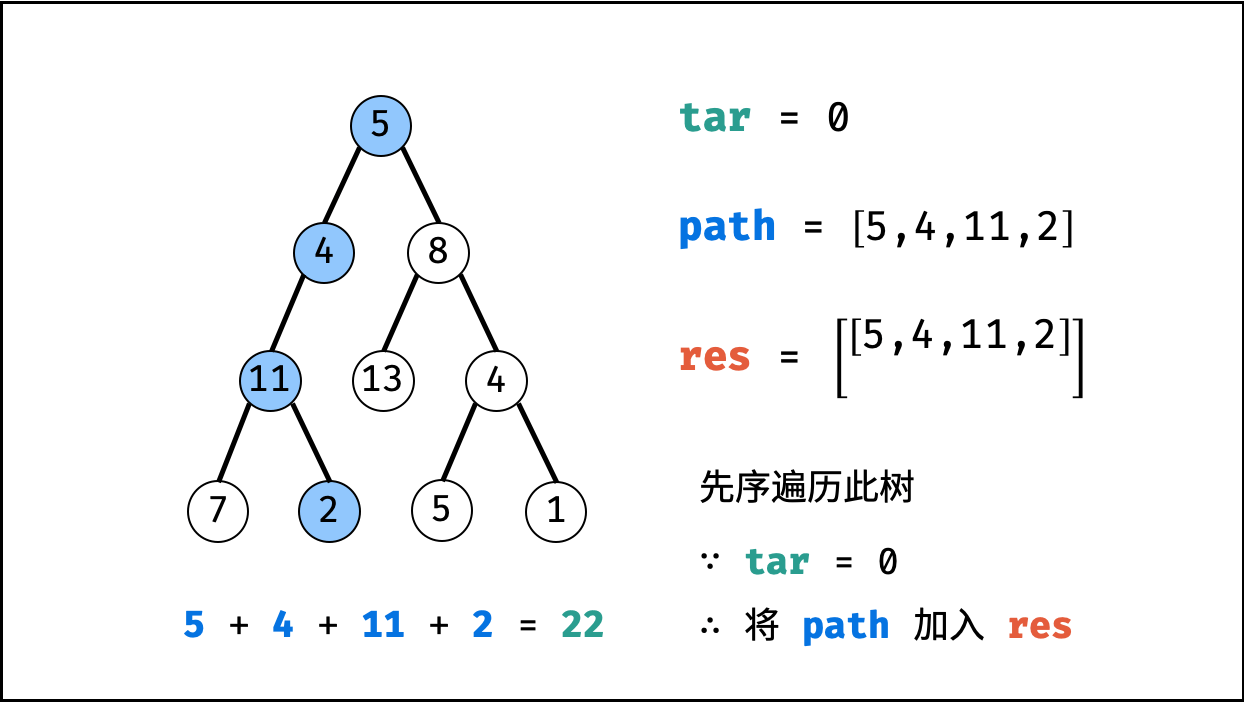 5

4 8

11 13 4

7 2 5 1

5 + 4 + 11 + 2 = 22

tar = 0

path = [5,4,11,2]

res = [[5,4,11,2]]

先序遍历此树

∵ tar = 0

∴ 将 path 加入 res